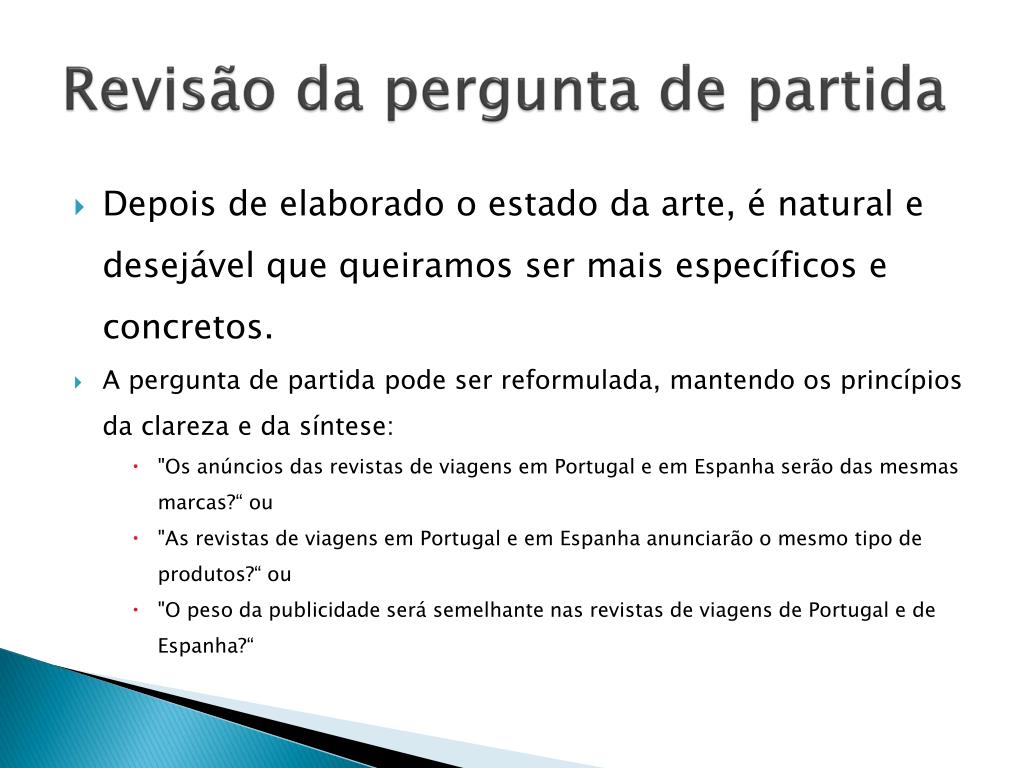 Revisão da pergunta de partida

Depois de elaborado o estado da arte, é natural e desejável que queiramos ser mais específicos e concretos.

A pergunta de partida pode ser reformulada, mantendo os princípios da clareza e da síntese:

"Os anúncios das revistas de viagens em Portugal e em Espanha serão das mesmas marcas?“ ou

"As revistas de viagens em Portugal e em Espanha anunciarão o mesmo tipo de produtos?“ ou

"O peso da publicidade será semelhante nas revistas de viagens de Portugal e de Espanha?“